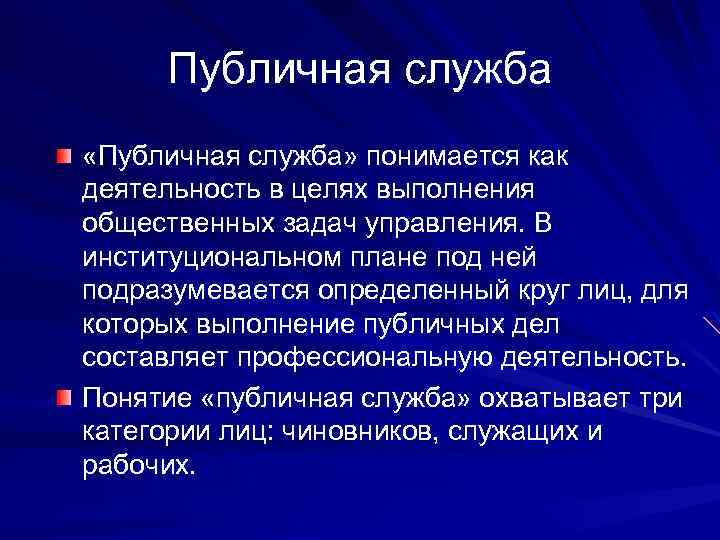 Публичная служба

«Публичная служба» понимается как деятельность в целях выполнения общественных задач управления. В институциональном плане под ней подразумевается определенный круг лиц, для которых выполнение публичных дел составляет профессиональную деятельность.

Понятие «публичная служба» охватывает три категории лиц: чиновников, служащих и рабочих.